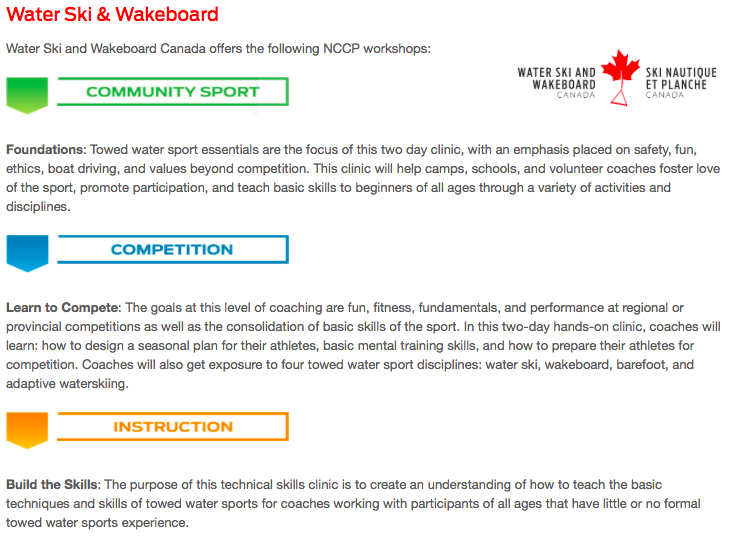 Water Ski & Wakeboard

Water Ski and Wakeboard Canada offers the following NCCP workshops:

WATER SKI AND WAKEBOARD CANADA

SKI NAUTIQUE ET PLANCHE CANADA

COMMUNITY SPORT

Foundations: Towed water sport essentials are the focus of this two day clinic, with an emphasis placed on safety, fun, ethics, boat driving, and values beyond competition. This clinic will help camps, schools, and volunteer coaches foster love of the sport, promote participation, and teach basic skills to beginners of all ages through a variety of activities and disciplines.

COMPETITION

Learn to Compete: The goals at this level of coaching are fun, fitness, fundamentals, and performance at regional or provincial competitions as well as the consolidation of basic skills of the sport. In this two-day hands-on clinic, coaches will learn: how to design a seasonal plan for their athletes, basic mental training skills, and how to prepare their athletes for competition. Coaches will also get exposure to four towed water sport disciplines: water ski, wakeboard, barefoot, and adaptive waterskiing.

INSTRUCTION

Build the Skills: The purpose of this technical skills clinic is to create an understanding of how to teach the basic techniques and skills of towed water sports for coaches working with participants of all ages that have little or no formal towed water sports experience.